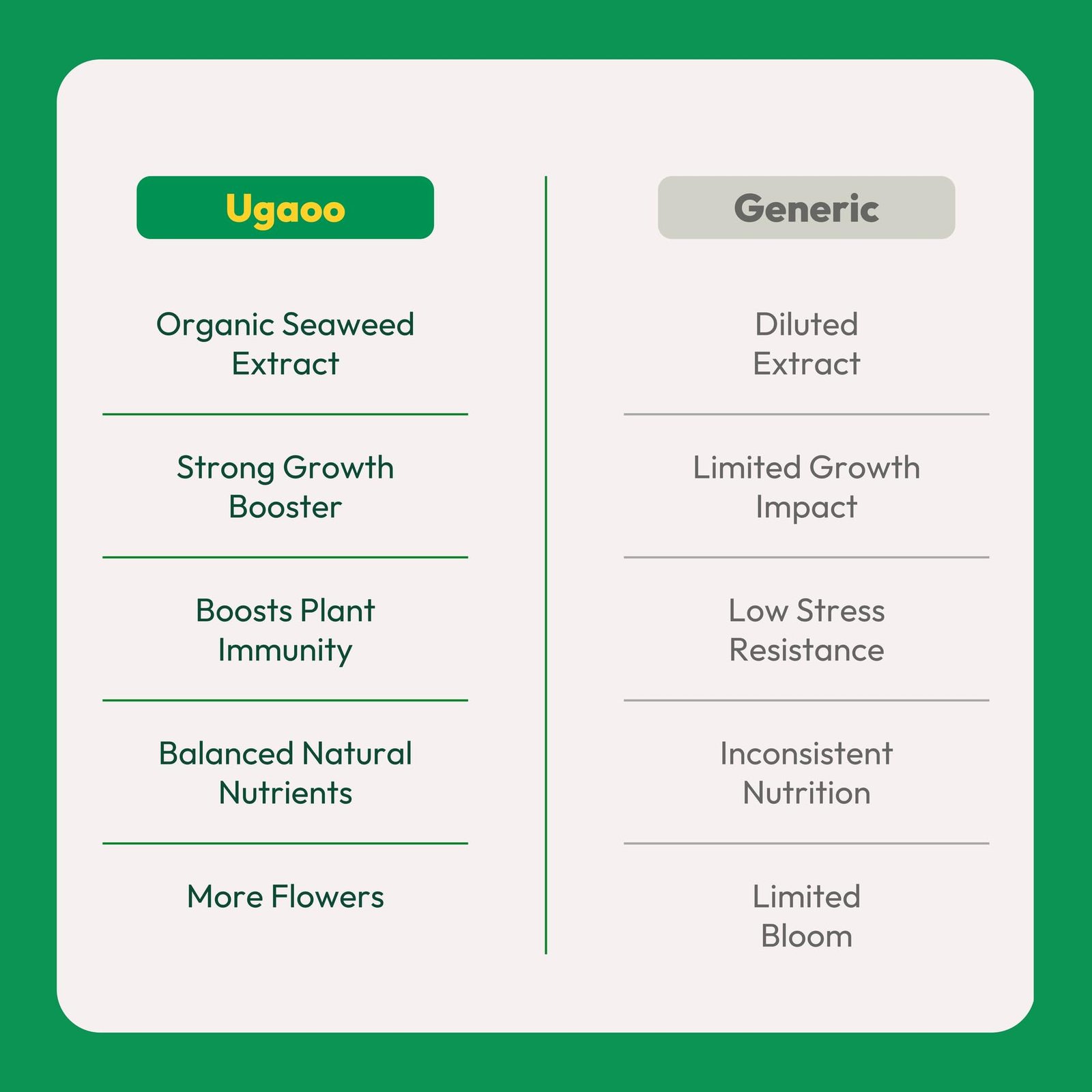 | Ugaoo | Generic |
|---|---|
| Organic Seaweed Extract | Diluted Extract |
| Strong Growth Booster | Limited Growth Impact |
| Boosts Plant Immunity | Low Stress Resistance |
| Balanced Natural Nutrients | Inconsistent Nutrition |
| More Flowers | Limited Bloom |